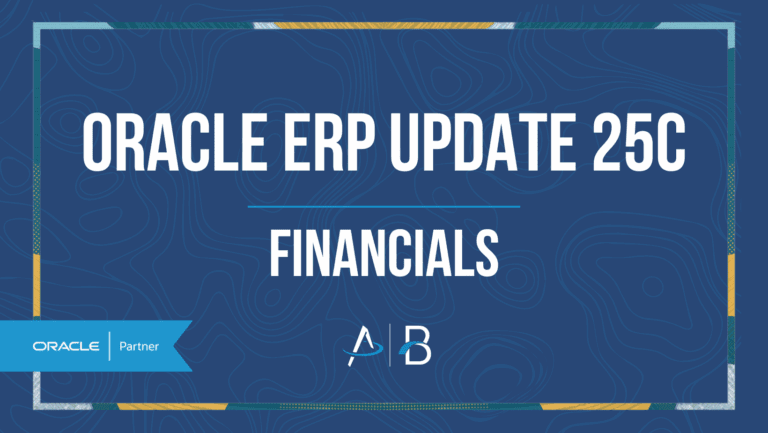 ORACLE ERP UPDATE 25C

FINANCIALS

ORACLE | Partner

A | B